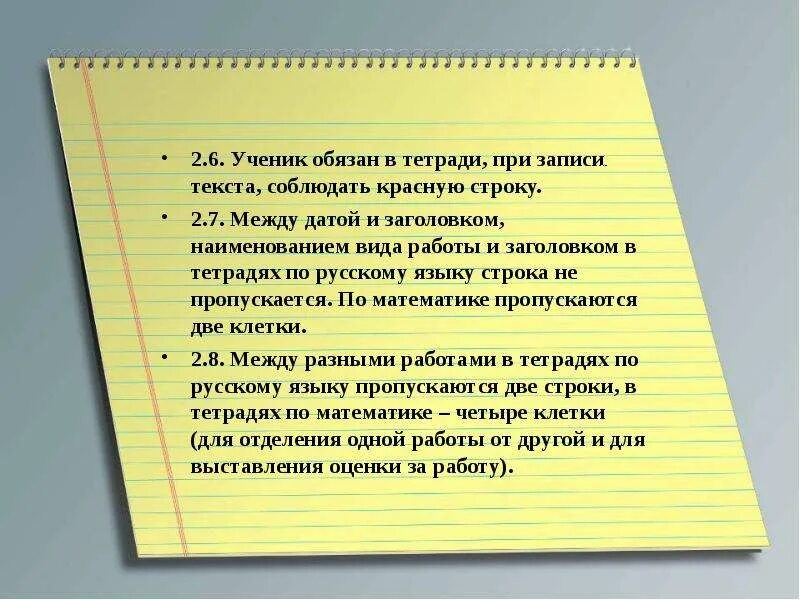 • 2.6. Ученик обязан в тетради, при записи текста, соблюдать красную строку.

• 2.7. Между датой и заголовком, наименованием вида работы и заголовком в тетрадях по русскому языку строка не пропускается. По математике пропускаются две клетки.

• 2.8. Между разными работами в тетрадях по русскому языку пропускаются две строки, в тетрадях по математике – четыре клетки (для отделения одной работы от другой и для выставления оценки за работу).